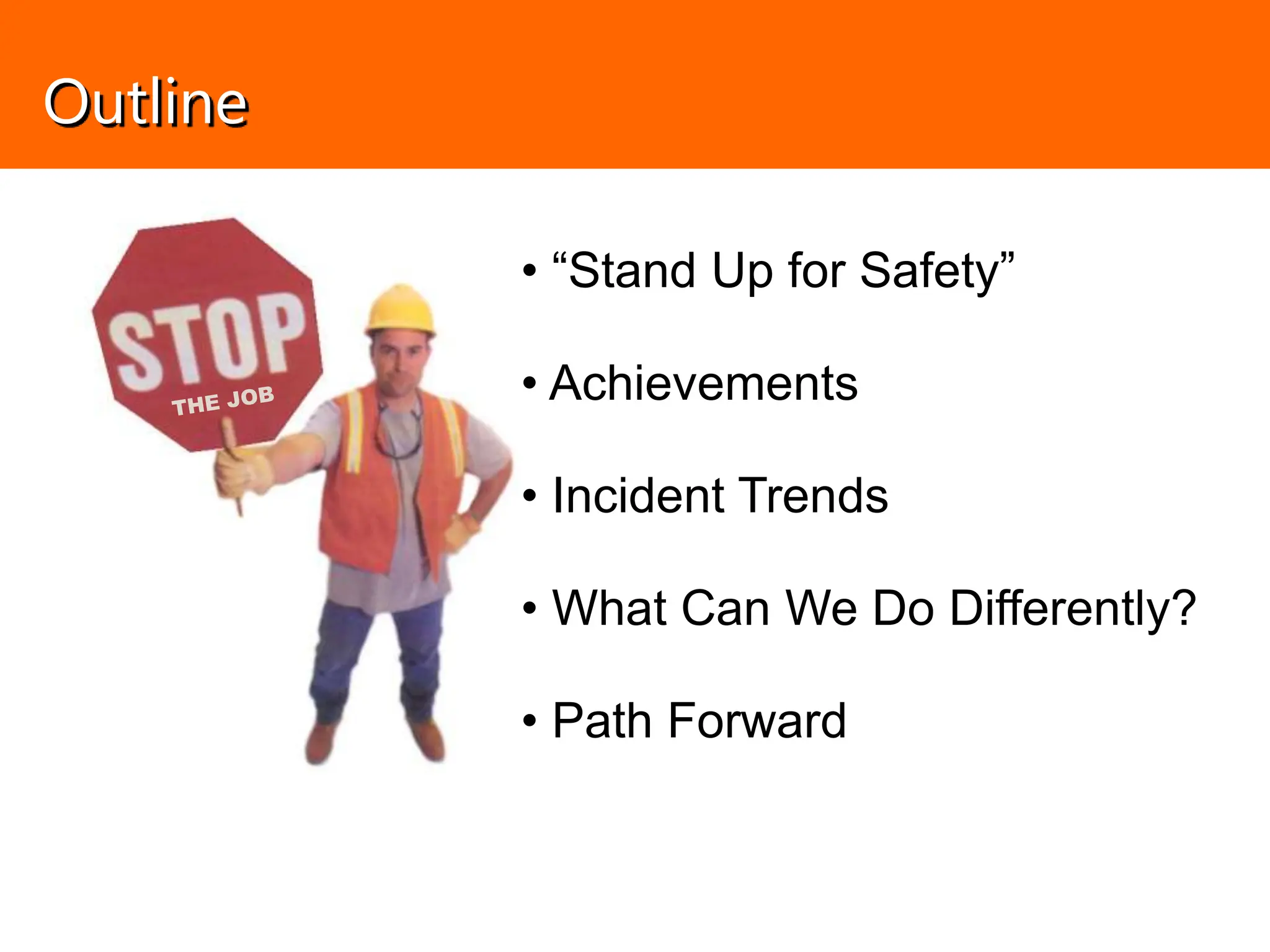 Outline

STOP
THE JOB

• “Stand Up for Safety”

• Achievements

• Incident Trends

• What Can We Do Differently?

• Path Forward